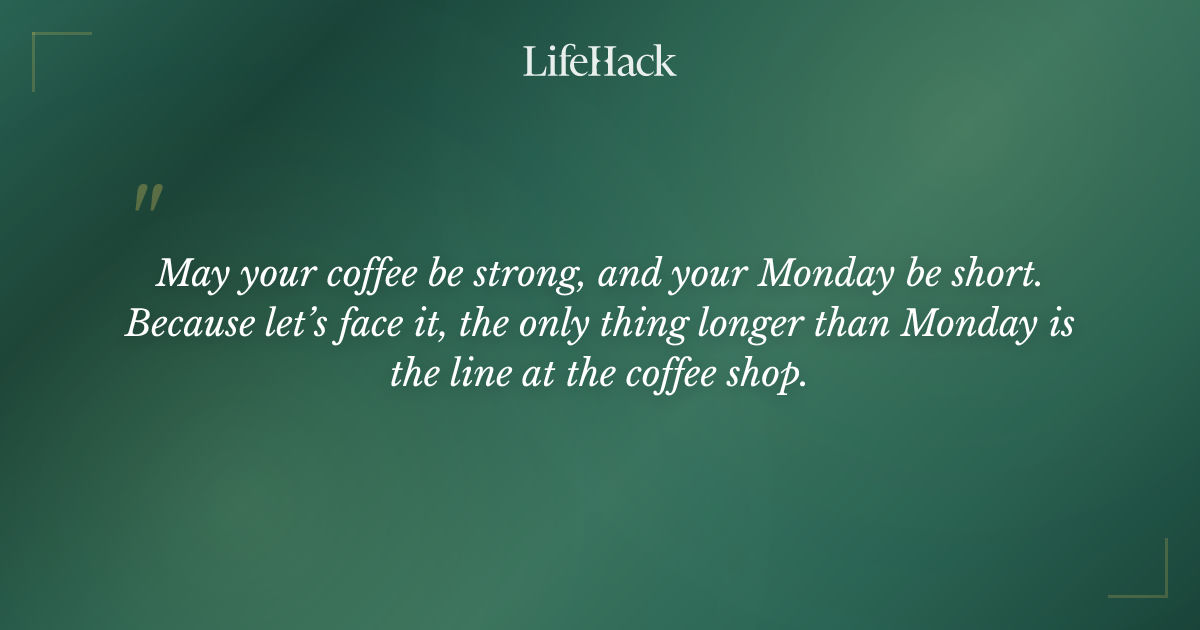 LifeHack

"

May your coffee be strong, and your Monday be short. Because let's face it, the only thing longer than Monday is the line at the coffee shop.